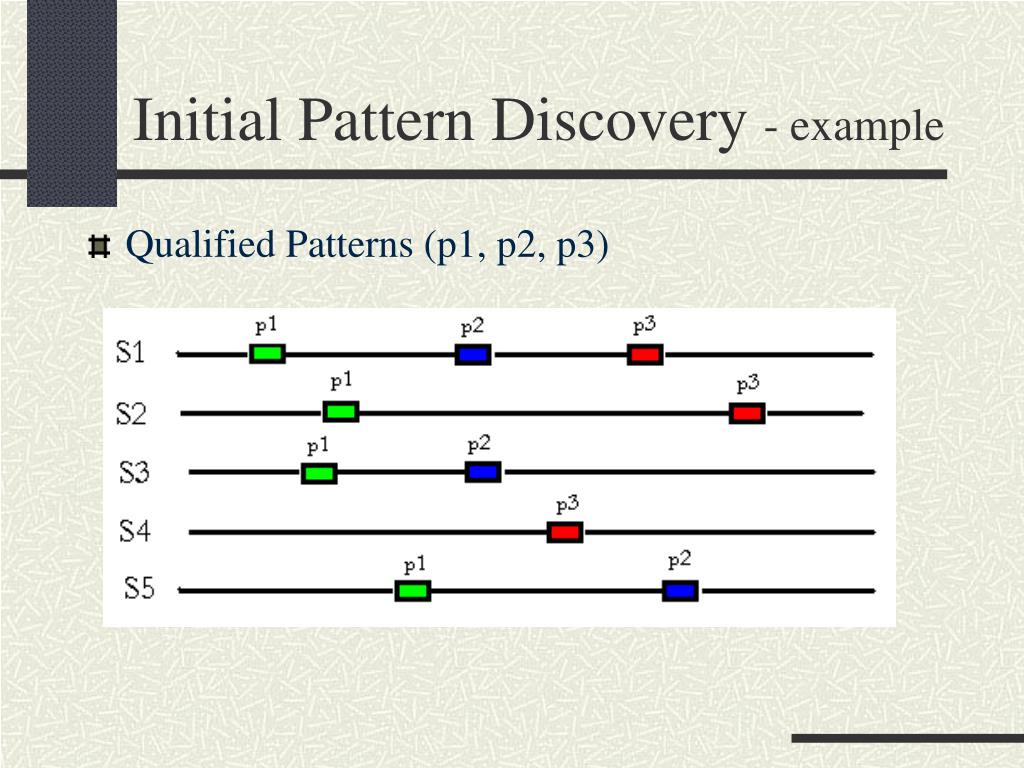 Initial Pattern Discovery - example

Qualified Patterns (p1, p2, p3)

S1 p1 p2 p3
S2 p1 p3
S3 p1 p2
S4 p3
S5 p1 p2